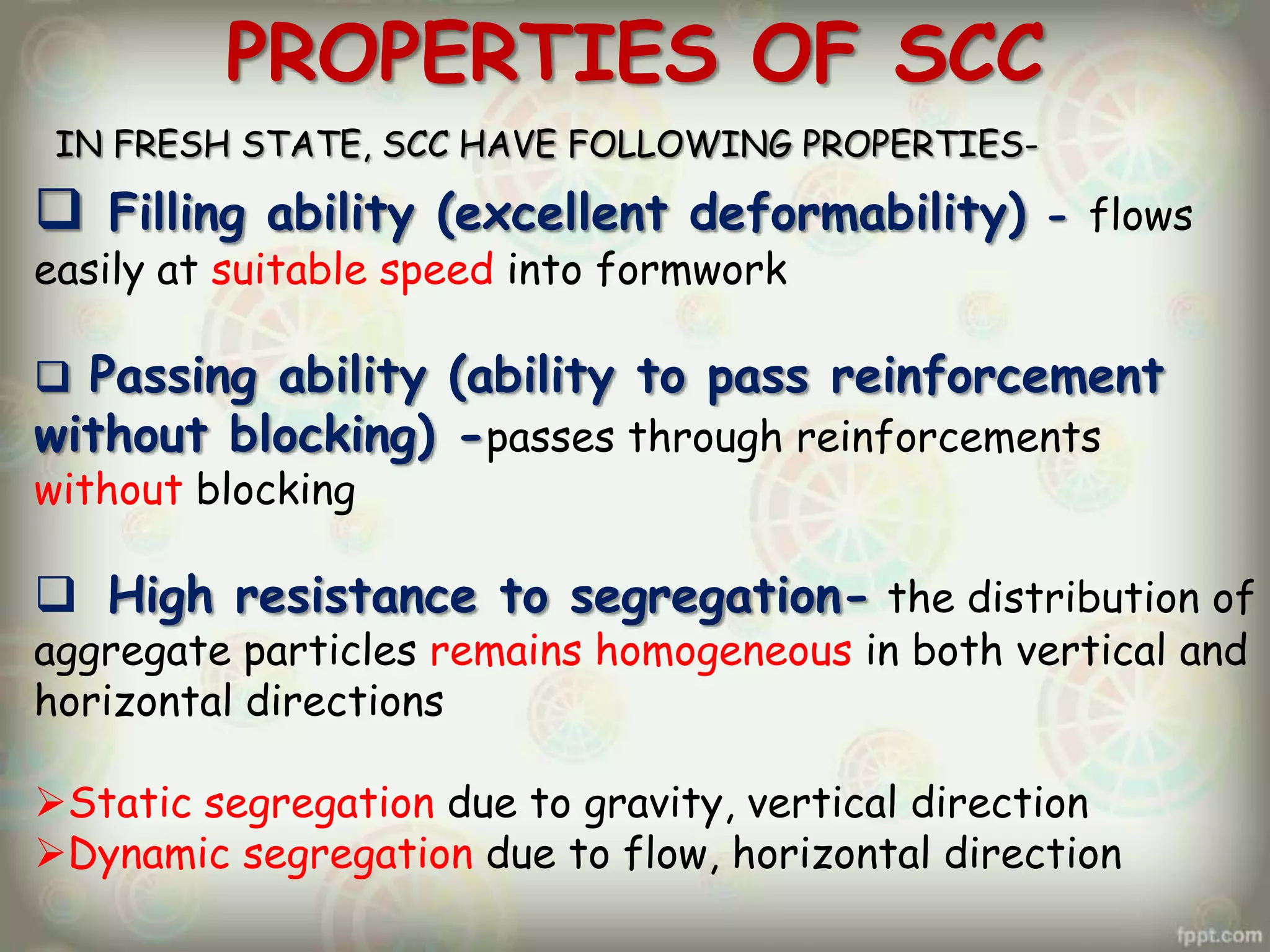 PROPERTIES OF SCC

IN FRESH STATE, SCC HAVE FOLLOWING PROPERTIES-

❑ Filling ability (excellent deformability) - flows easily at suitable speed into formwork

❑ Passing ability (ability to pass reinforcement without blocking) -passes through reinforcements without blocking

❑ High resistance to segregation- the distribution of aggregate particles remains homogeneous in both vertical and horizontal directions

➢Static segregation due to gravity, vertical direction
➢Dynamic segregation due to flow, horizontal direction

fppt.com